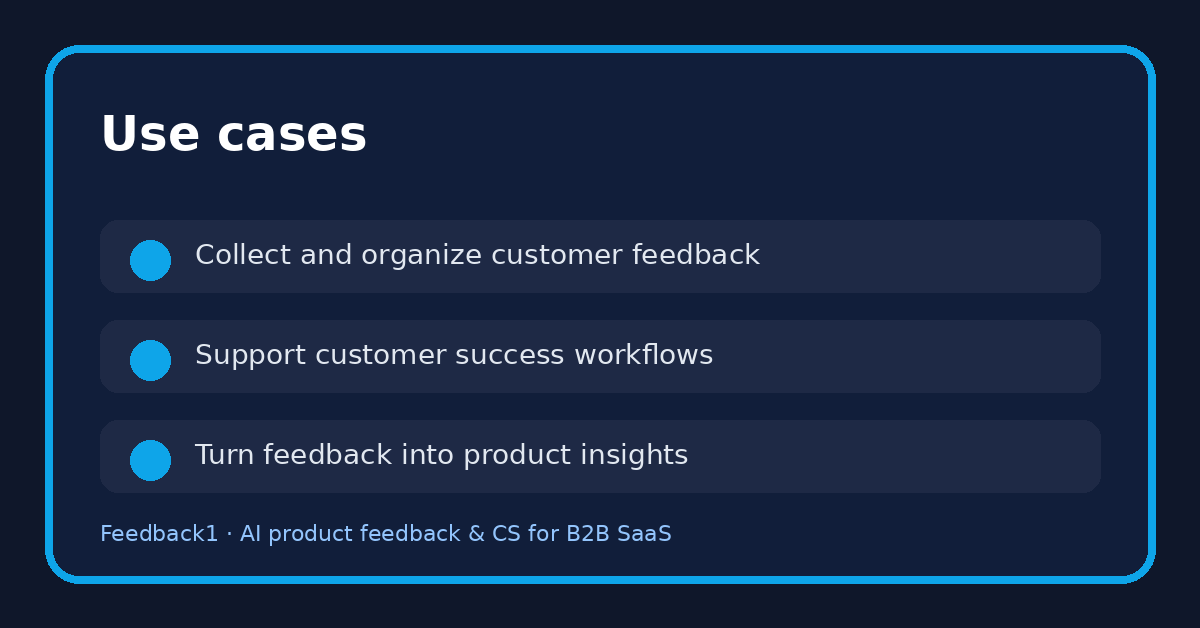 Use cases

Collect and organize customer feedback

Support customer success workflows

Turn feedback into product insights

Feedback1 · AI product feedback & CS for B2B SaaS